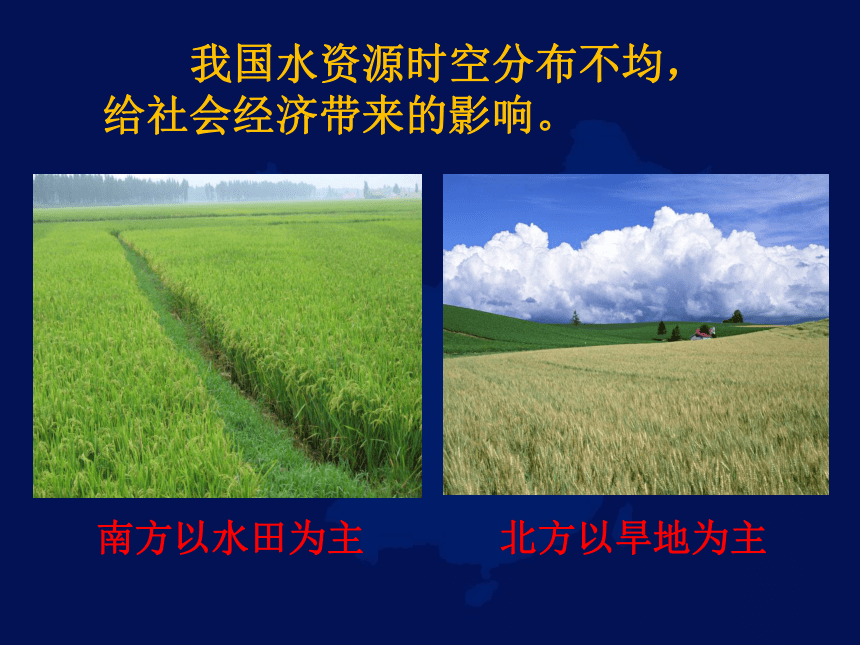 我国水资源时空分布不均，给社会经济带来的影响。

南方以水田为主

北方以旱地为主